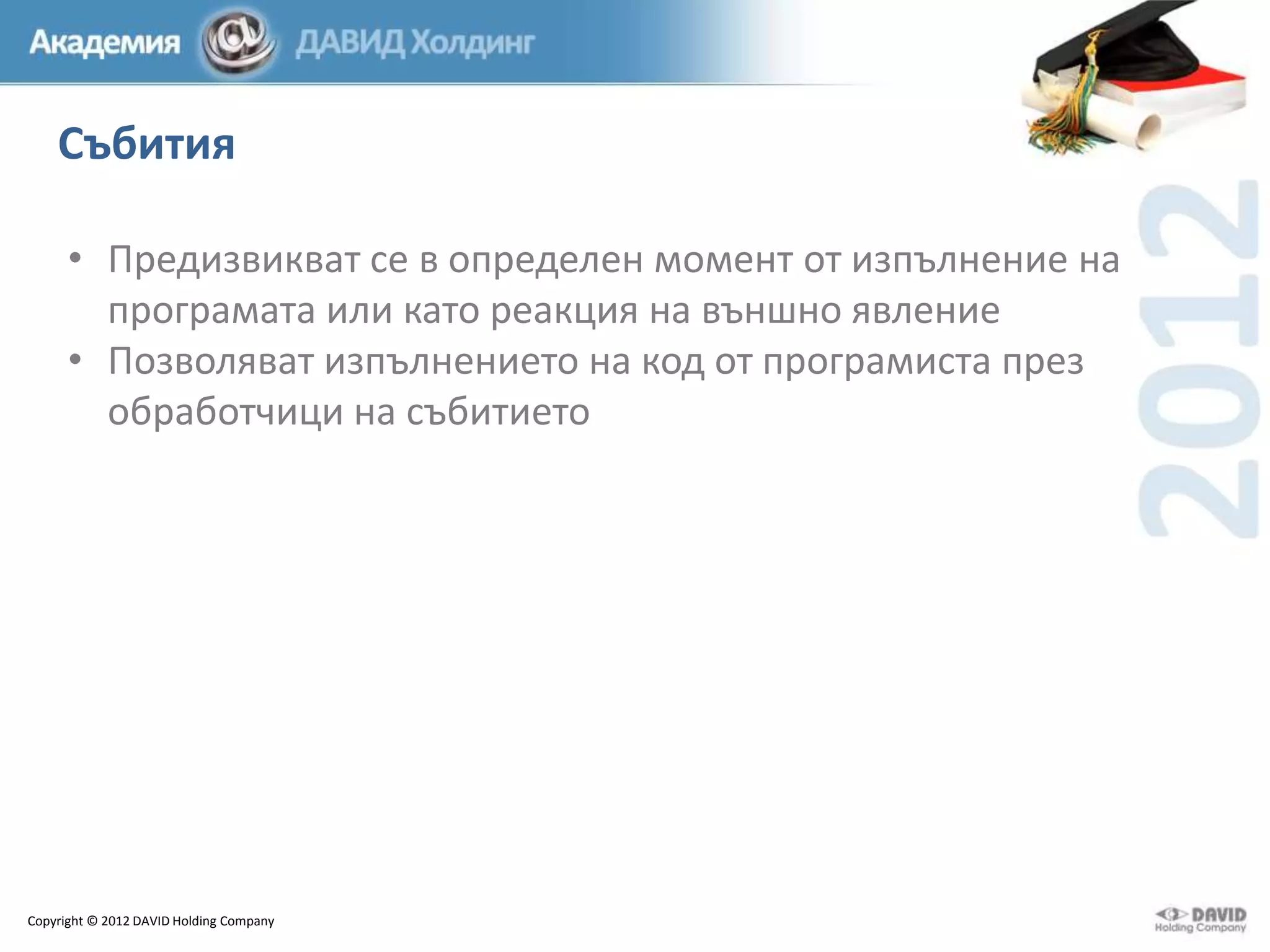 Академия @ ДАВИД Холдинг

Събития

2012

• Предизвикват се в определен момент от изпълнение на програмата или като реакция на външно явление
• Позволяват изпълнението на код от програмиста през обработчици на събитието

Copyright © 2012 DAVID Holding Company

DAVID Holding Company